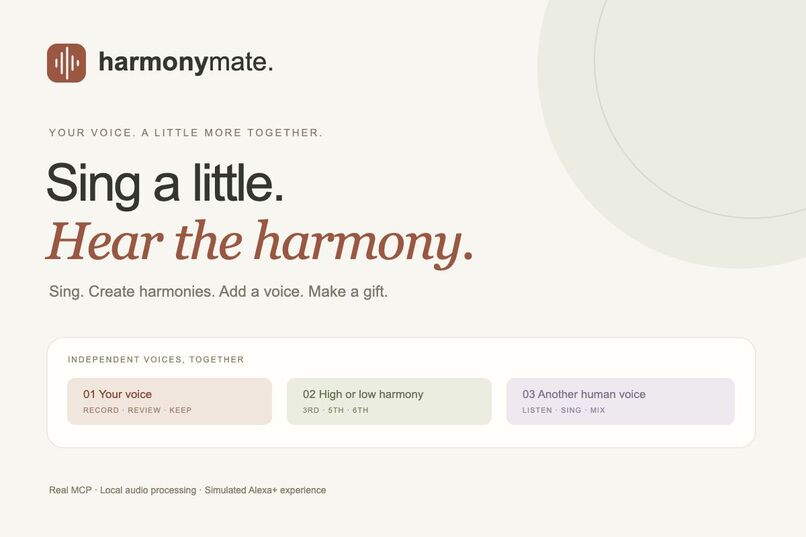 harmonymate.

YOUR VOICE. A LITTLE MORE TOGETHER.

Sing a little.
Hear the harmony.

Sing. Create harmonies. Add a voice. Make a gift.

INDEPENDENT VOICES, TOGETHER

01 Your voice
RECORD · REVIEW · KEEP

02 High or low harmony
3RD · 5TH · 6TH

03 Another human voice
LISTEN · SING · MIX

Real MCP · Local audio processing · Simulated Alexa+ experience